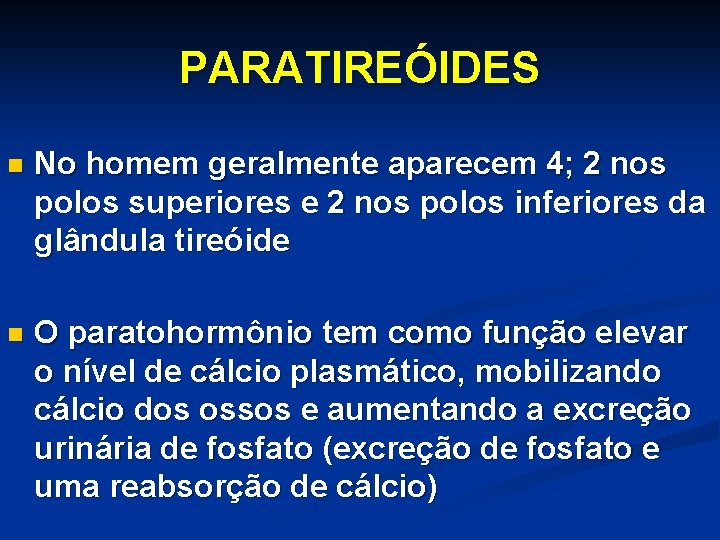 PARATIREÓIDES

No homem geralmente aparecem 4; 2 nos polos superiores e 2 nos polos inferiores da glândula tireóide

O paratohormônio tem como função elevar o nível de cálcio plasmático, mobilizando cálcio dos ossos e aumentando a excreção urinária de fosfato (excreção de fosfato e uma reabsorção de cálcio)